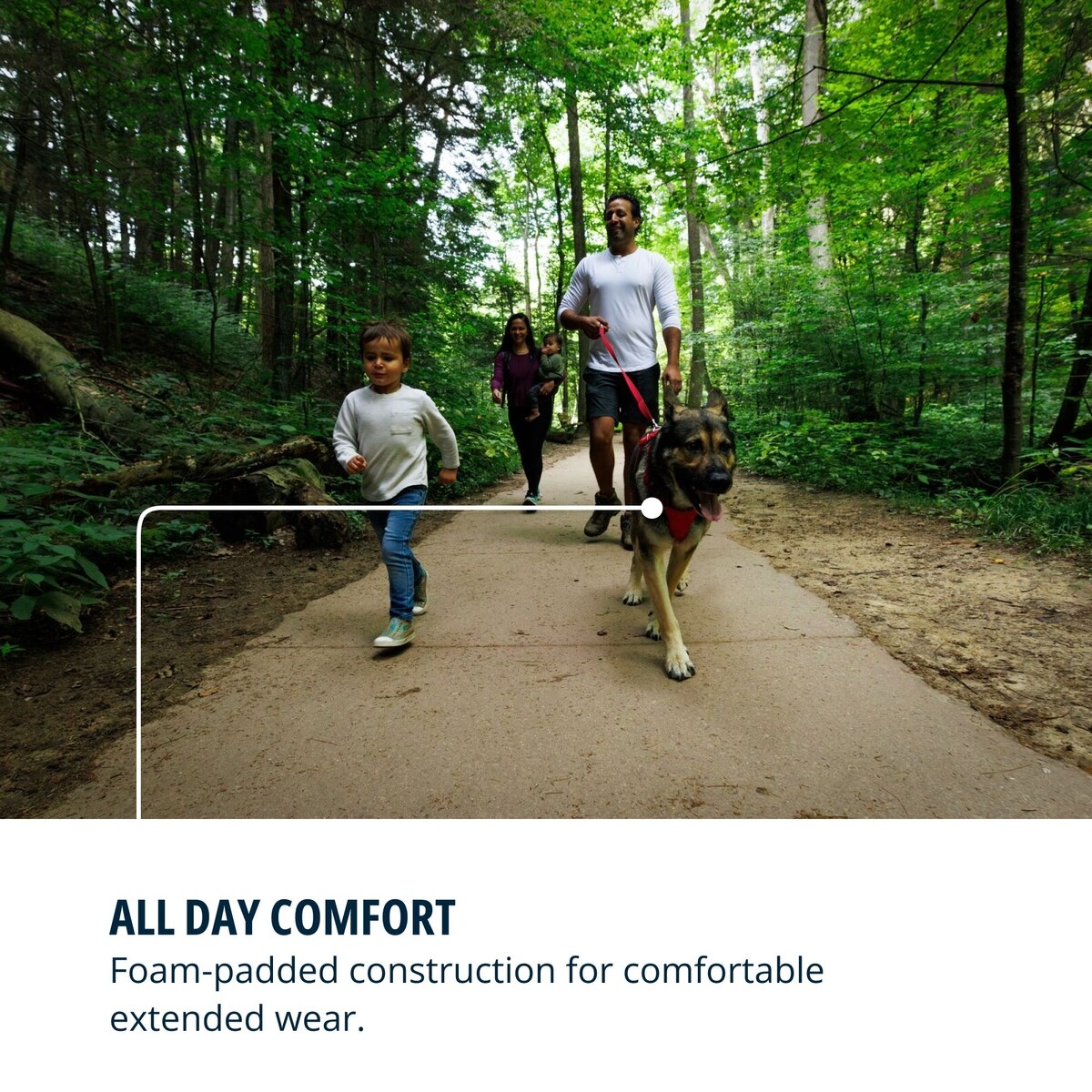 ALL DAY COMFORT
Foam-padded construction for comfortable extended wear.